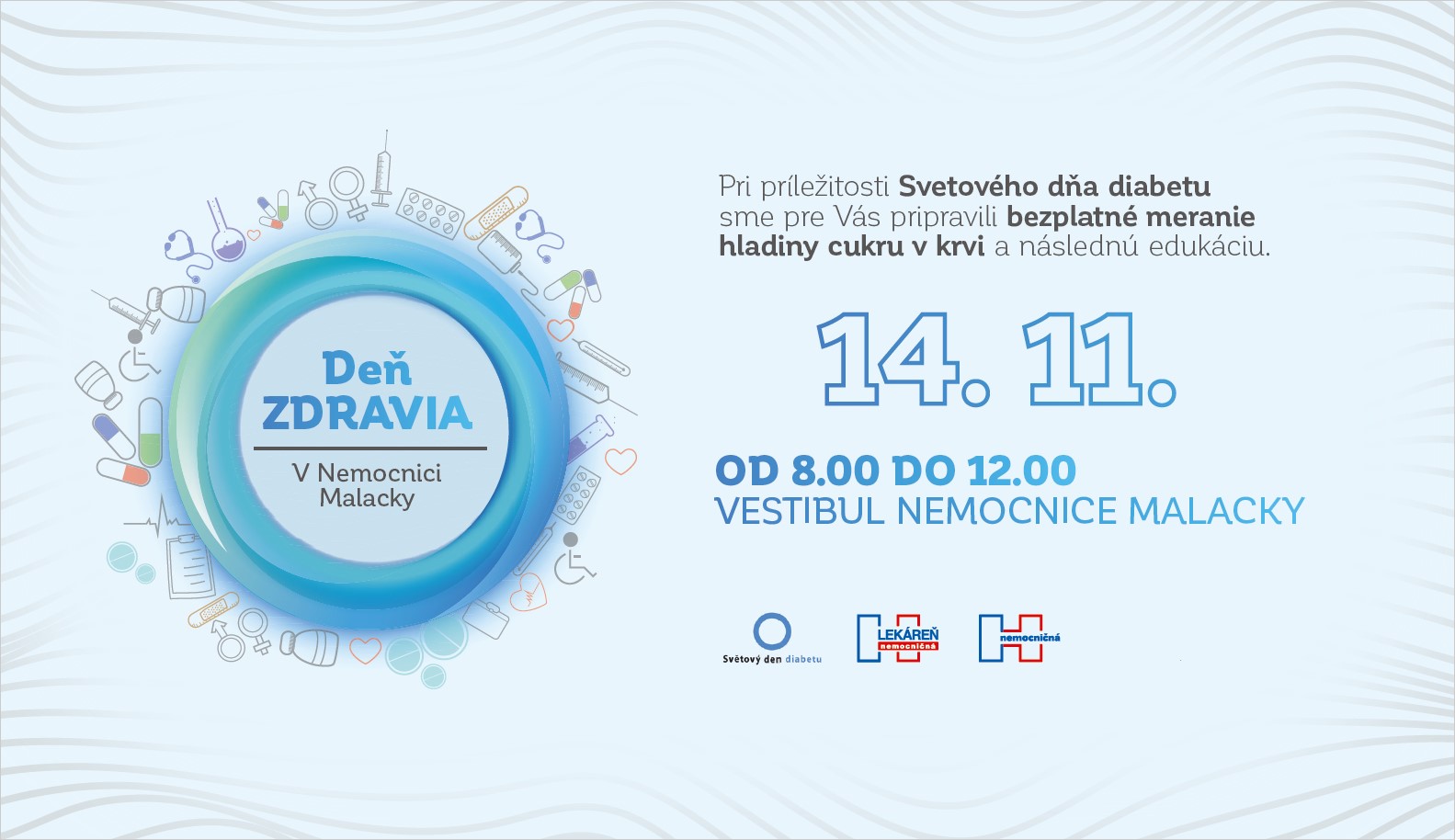 Deň
ZDRAVIA
V Nemocnici Malacky

Pri príležitosti Svetového dňa diabetu sme pre Vás pripravili bezplatné meranie hladiny cukru v krvi a následnú edukáciu.

14. 11.

OD 8.00 DO 12.00
VESTIBUL NEMOCNICE MALACKY

Světový den diabetu

LEKÁREŇ nemocničná

nemocničná